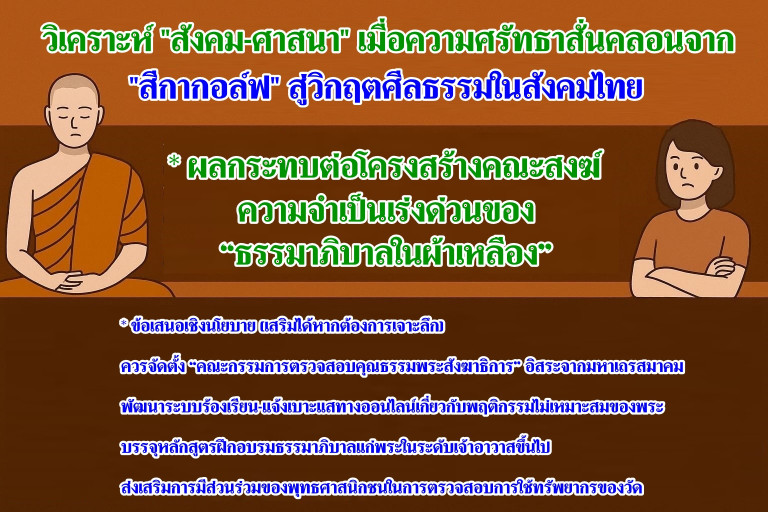 วิเคราะห์ "สังคม-ศาสนา" เมื่อความศรัทธาสั่นคลอนจาก "สีกากอล์ฟ" สู่วิกฤตศีลธรรมในสังคมไทย

* ผลกระทบต่อโครงสร้างคณะสงฆ์ ความจำเป็นเร่งด่วนของ "ธรรมาภิบาลในผ้าเหลือง"

* ข้อเสนอเชิงนโยบาย (เสริมได้หากต้องการเจาะลึก)

ควรจัดตั้ง "คณะกรรมการตรวจสอบคุณธรรมพระสังฆาธิการ" อิสระจากมหาเถรสมาคม

พัฒนาระบบร้องเรียน-แจ้งเบาะแสทางออนไลน์เกี่ยวกับพฤติกรรมไม่เหมาะสมของพระ

บรรจุหลักสูตรฝึกอบรมธรรมาภิบาลแก่พระในระดับเจ้าอาวาสขึ้นไป

ส่งเสริมการมีส่วนร่วมของพุทธศาสนิกชนในการตรวจสอบการใช้ทรัพยากรของวัด